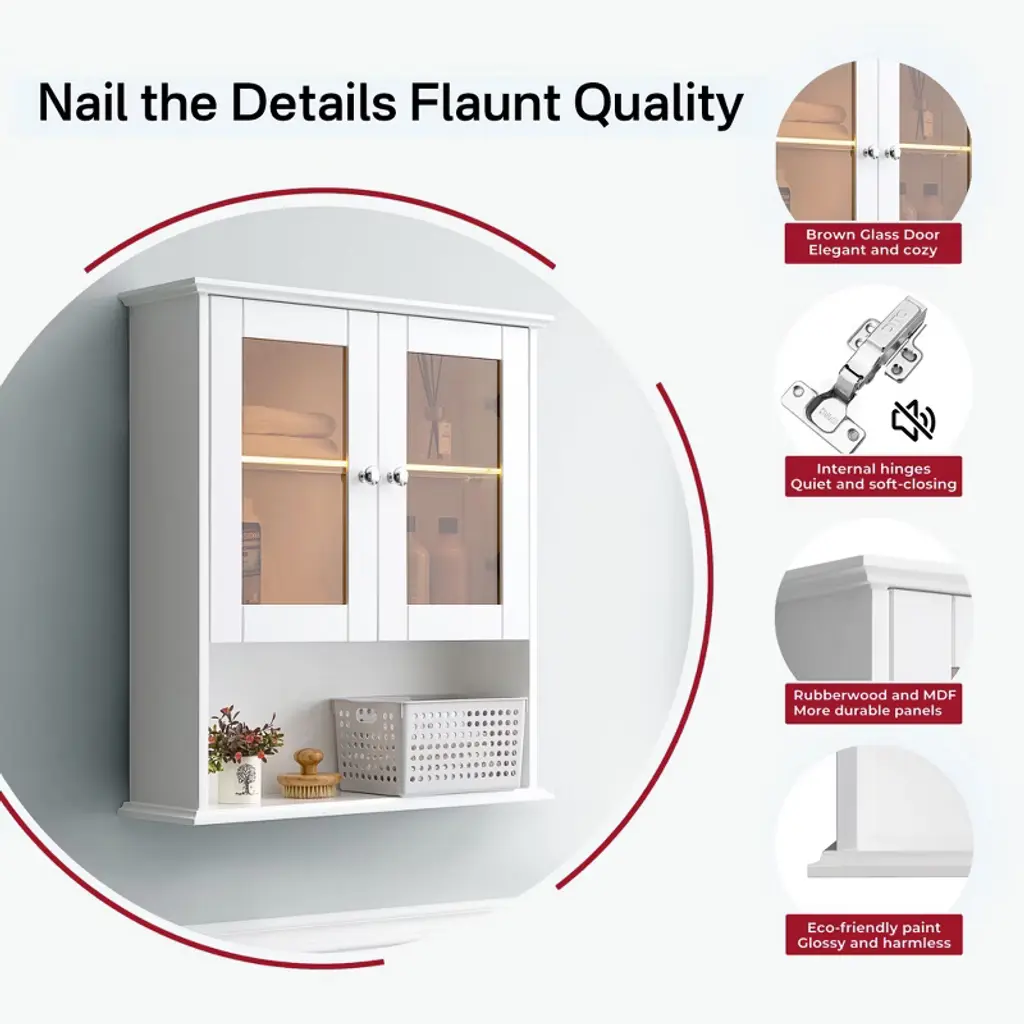 Nail the Details Flaunt Quality

Brown Glass Door
Elegant and cozy

Internal hinges
Quiet and soft-closing

Rubberwood and MDF
More durable panels

Eco-friendly paint
Glossy and harmless